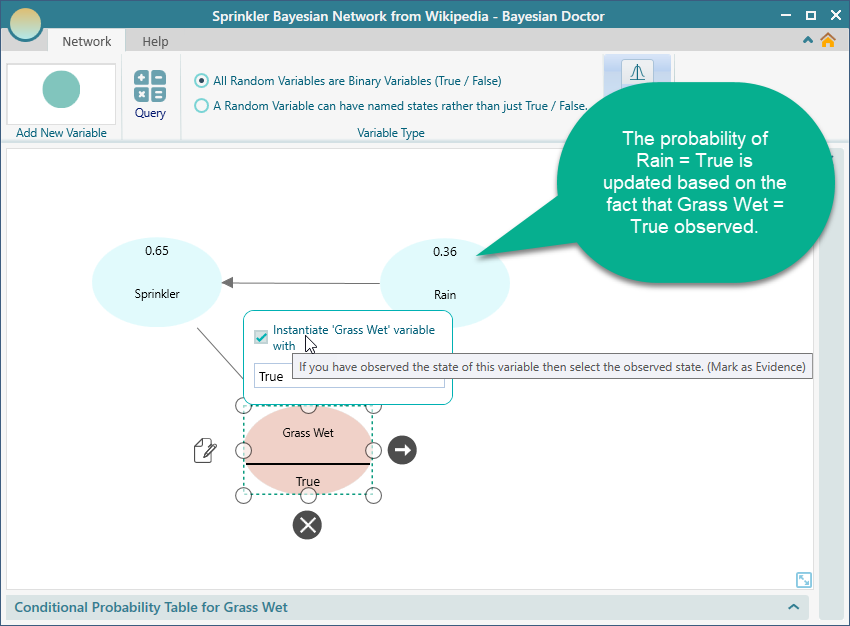 Sprinkler Bayesian Network from Wikipedia - Bayesian Doctor

Network
Help

Add New Variable

Query

All Random Variables are Binary Variables (True / False)
A Random Variable can have named states rather than just True / False.
Variable Type

The probability of Rain = True is updated based on the fact that Grass Wet = True observed.

0.65
Sprinkler

0.36
Rain

Instantiate 'Grass Wet' variable with

If you have observed the state of this variable then select the observed state. (Mark as Evidence)

True

Grass Wet
True

Conditional Probability Table for Grass Wet